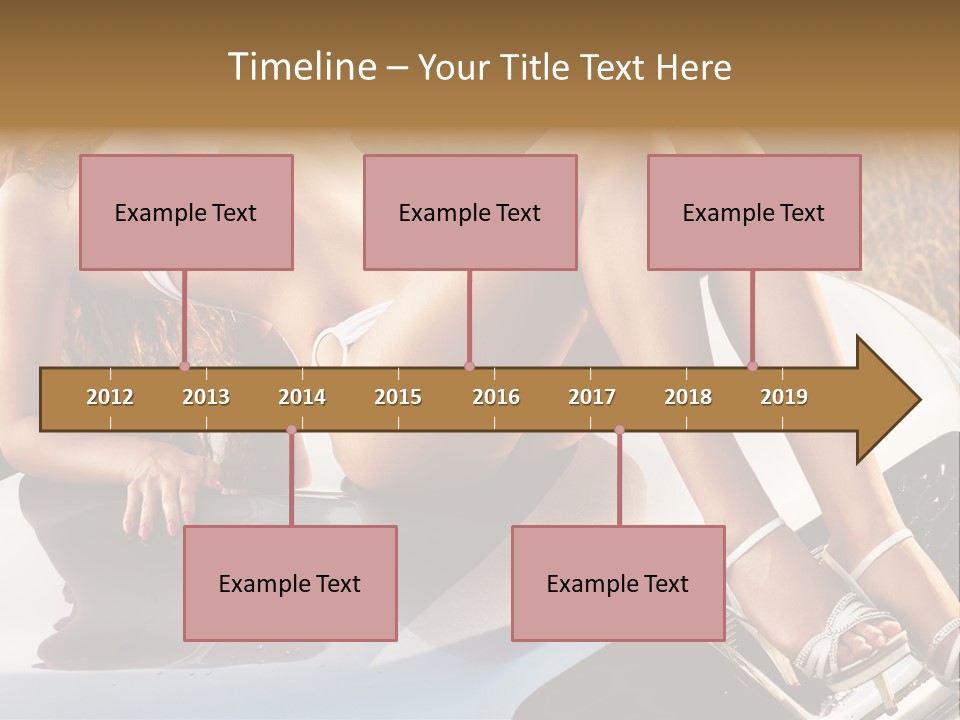 Timeline – Your Title Text Here

Example Text

Example Text

Example Text

2012 2013 2014 2015 2016 2017 2018 2019

Example Text

Example Text